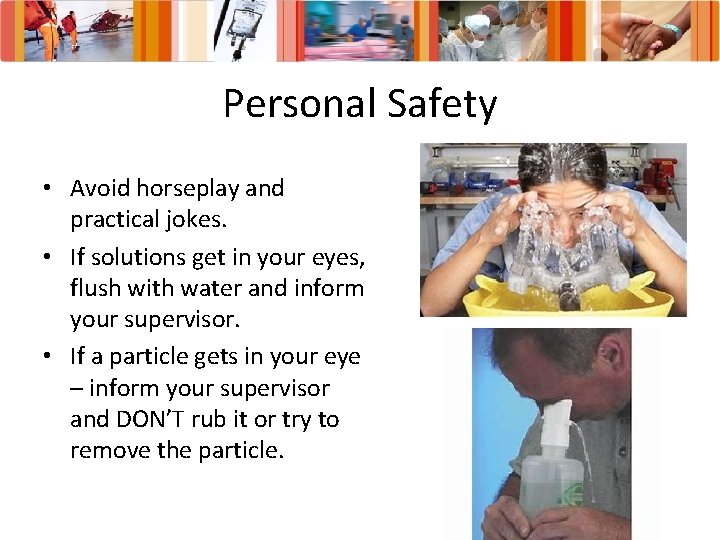 Personal Safety

• Avoid horseplay and practical jokes.

• If solutions get in your eyes, flush with water and inform your supervisor.

• If a particle gets in your eye – inform your supervisor and DON'T rub it or try to remove the particle.